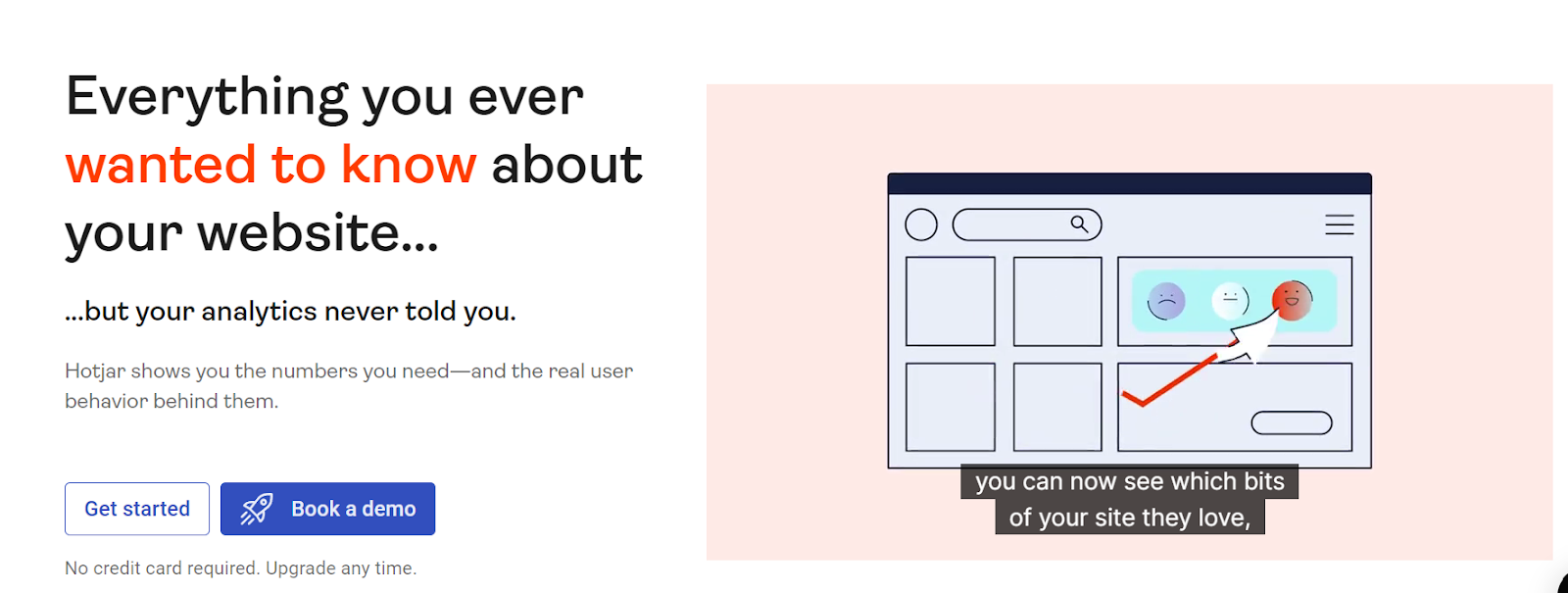 Everything you ever wanted to know about your website...

...but your analytics never told you.

Hotjar shows you the numbers you need—and the real user behavior behind them.

Get started

Book a demo

No credit card required. Upgrade any time.

you can now see which bits of your site they love,